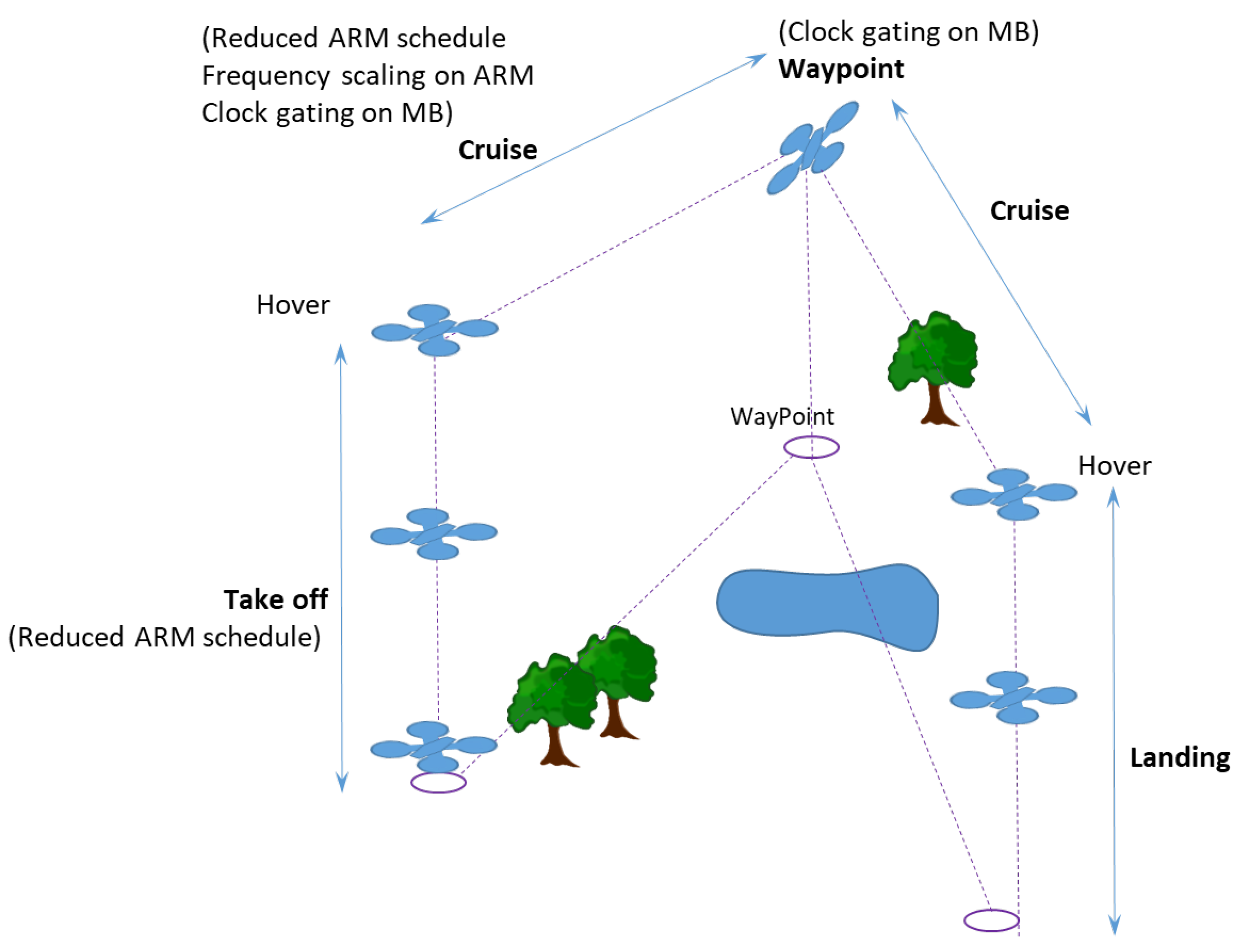 (Reduced ARM schedule
Frequency scaling on ARM
Clock gating on MB)

Cruise

(Clock gating on MB)
Waypoint

Cruise

Hover

WayPoint

Hover

Take off
(Reduced ARM schedule)

Landing